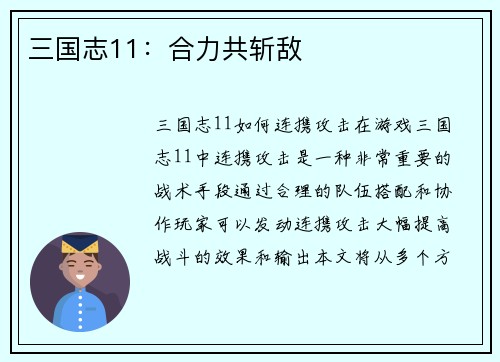 三国志11：合力共斩敌

三国志11如何连携攻击在游戏三国志11中连携攻击是一种非常重要的战术手段通过合理的队伍搭配和协作玩家可以发动连携攻击大幅提高战斗的效果和输出本文将从多个方